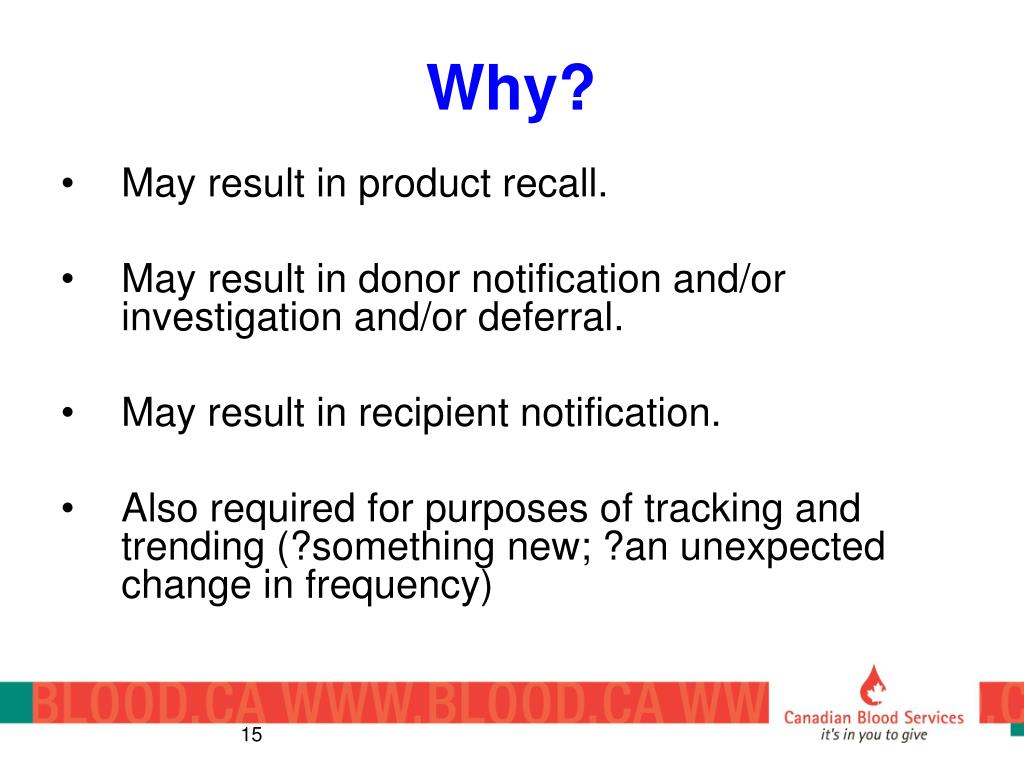 Why?

• May result in product recall.

• May result in donor notification and/or investigation and/or deferral.

• May result in recipient notification.

• Also required for purposes of tracking and trending (?something new; ?an unexpected change in frequency)

BLOOD.CA WWW.BLOOD.CA WW

Canadian Blood Services
it's in you to give

.C

15